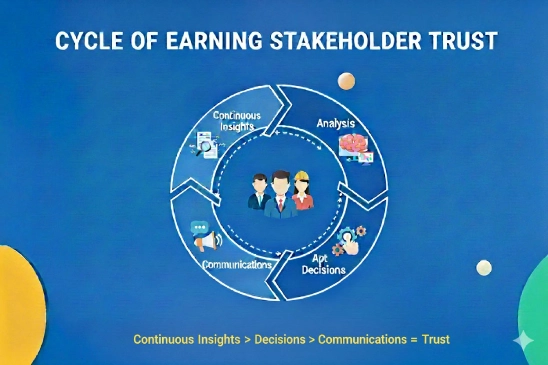 CYCLE OF EARNING STAKEHOLDER TRUST

Continuous Insights

Analysis

Apt Decisions

Communications

Continuous Insights > Decisions > Communications = Trust